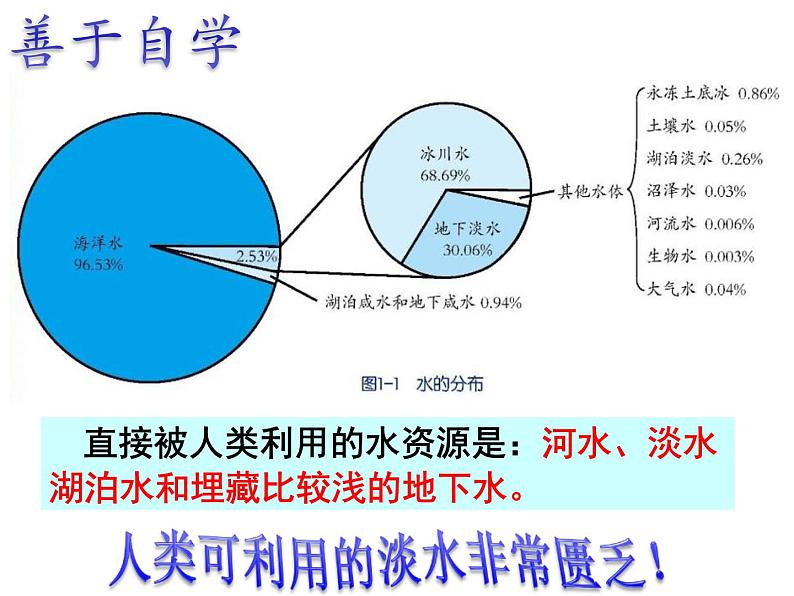 善于自学

海洋水
96.53%

2.53%

湖泊咸水和地下咸水 0.94%

冰川水
68.69%

地下淡水
30.06%

其他水体

永冻土底冰 0.86%
土壤水 0.05%
湖泊淡水 0.26%
沼泽水 0.03%
河流水 0.006%
生物水 0.003%
大气水 0.04%

图1-1 水的分布

直接被人类利用的水资源是：河水、淡水湖泊水和埋藏比较浅的地下水。

人类可利用的淡水非常匮乏！